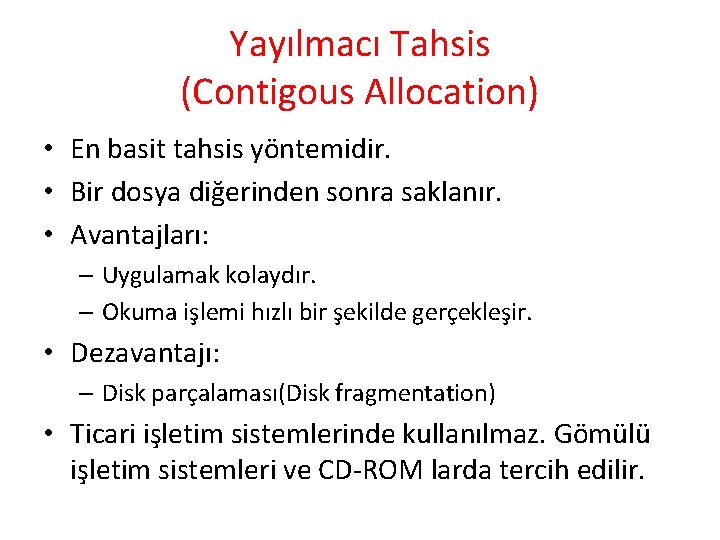 Yayılmacı Tahsis
(Contigous Allocation)

• En basit tahsis yöntemidir.
• Bir dosya diğerinden sonra saklanır.
• Avantajları:
– Uygulamak kolaydır.
– Okuma işlemi hızlı bir şekilde gerçekleşir.
• Dezavantajı:
– Disk parçalaması(Disk fragmentation)
• Ticari işletim sistemlerinde kullanılmaz. Gömülü işletim sistemleri ve CD-ROM larda tercih edilir.